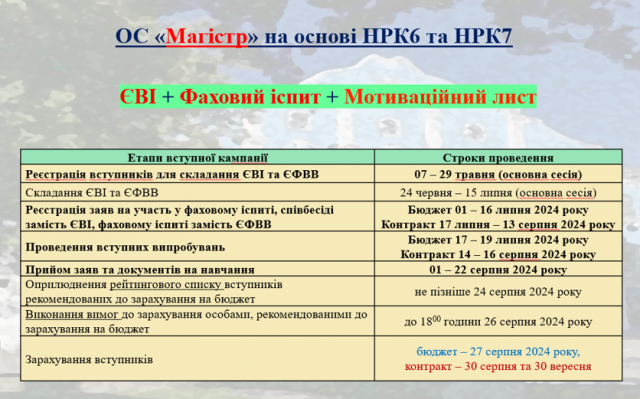 ОС «Магістр» на основі НРК6 та НРК7

ЄВІ + Фаховий іспит + Мотиваційний лист

| Етапи вступної кампанії | Строки проведення |
|---|---|
| Реєстрація вступників для складання ЄВІ та ЄФВВ | 07 – 29 травня (основна сесія) |
| Складання ЄВІ та ЄФВВ | 24 червня – 15 липня (основна сесія) |
| Реєстрація заяв на участь у фаховому іспиті, співбесіді замість ЄВІ, фаховому іспиті замість ЄФВВ | Бюджет 01 – 16 липня 2024 року Контракт 17 липня – 13 серпня 2024 року |
| Проведення вступних випробувань | Бюджет 17 – 19 липня 2024 року Контракт 14 – 16 серпня 2024 року |
| Прийом заяв та документів на навчання | 01 – 22 серпня 2024 року |
| Оприлюднення рейтингового списку вступників рекомендованих до зарахування на бюджет | не пізніше 24 серпня 2024 року |
| Виконання вимог до зарахування особами, рекомендованими до зарахування на бюджет | до $18^{00}$ години 26 серпня 2024 року |
| Зарахування вступників | бюджет – 27 серпня 2024 року, контракт – 30 серпня та 30 вересня |